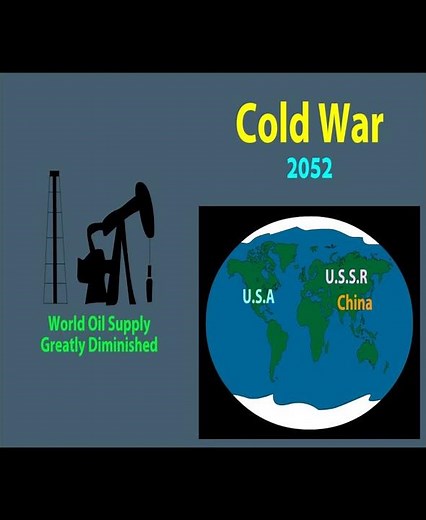 Cold War
2052

World Oil Supply
Greatly Diminished

U.S.A
U.S.S.R
China